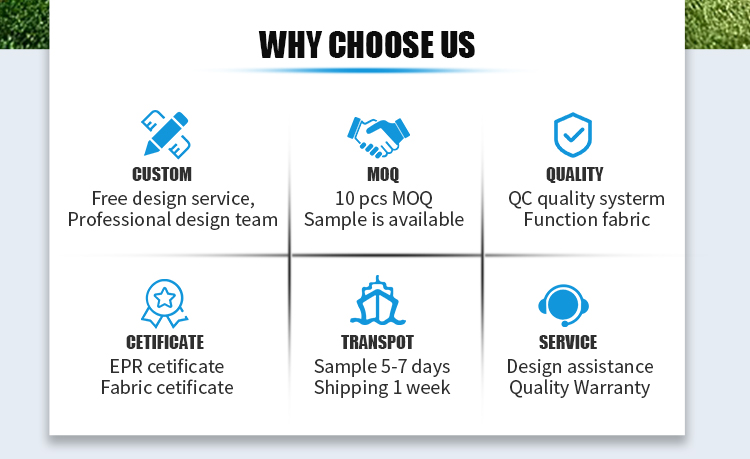 WHY CHOOSE US

CUSTOM
Free design service,
Professional design team

MOQ
10 pcs MOQ
Sample is available

QUALITY
QC quality systerm
Function fabric

CETIFICATE
EPR cetificate
Fabric cetificate

TRANSPOT
Sample 5-7 days
Shipping 1 week

SERVICE
Design assistance
Quality Warranty